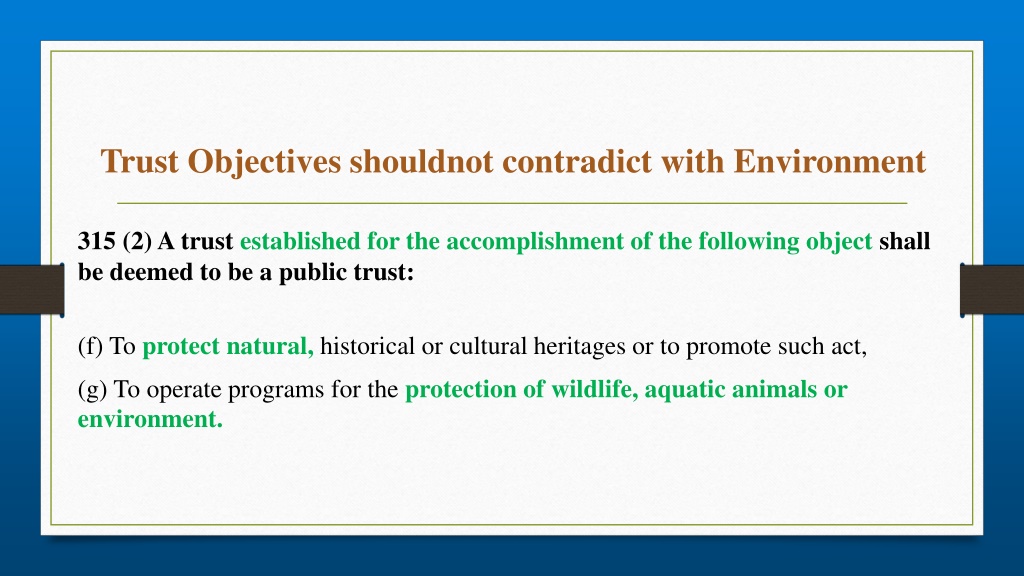 Trust Objectives shouldnot contradict with Environment

315 (2) A trust established for the accomplishment of the following object shall be deemed to be a public trust:

(f) To protect natural, historical or cultural heritages or to promote such act,

(g) To operate programs for the protection of wildlife, aquatic animals or environment.